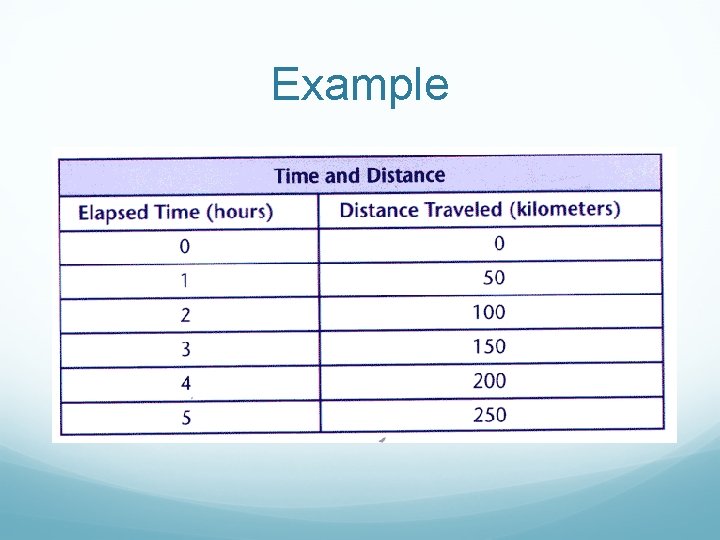 Example

Time and Distance

| Elapsed Time (hours) | Distance Traveled (kilometers) |
|---|---|
| 0 | 0 |
| 1 | 50 |
| 2 | 100 |
| 3 | 150 |
| 4 | 200 |
| 5 | 250 |